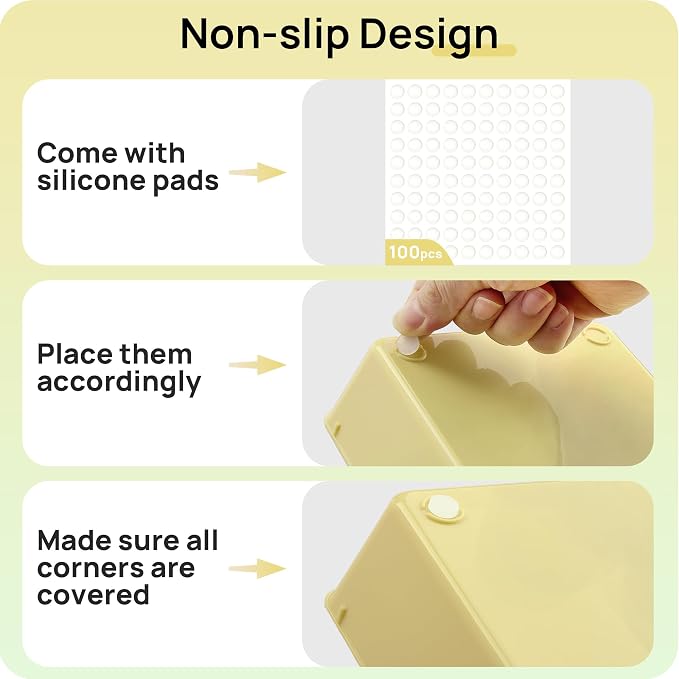 Non-slip Design

Come with silicone pads

100pcs

Place them accordingly

Made sure all corners are covered